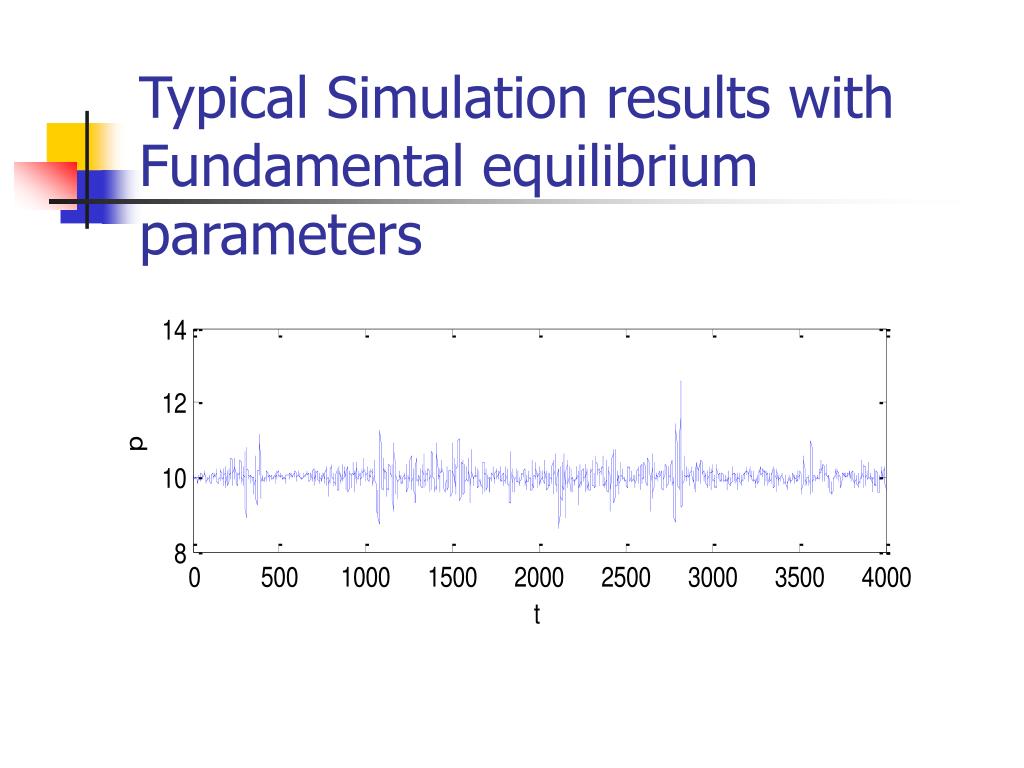 Typical Simulation results with Fundamental equilibrium parameters

14
12
10
8
p
0
500
1000
1500
2000
2500
3000
3500
4000
t